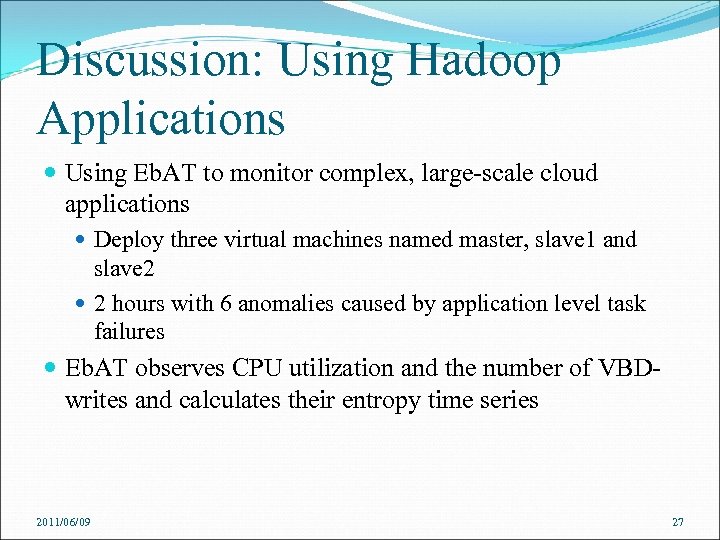 Discussion: Using Hadoop Applications

Using EbAT to monitor complex, large-scale cloud applications

Deploy three virtual machines named master, slave1 and slave2

2 hours with 6 anomalies caused by application level task failures

EbAT observes CPU utilization and the number of VBD-writes and calculates their entropy time series

2011/06/09

27